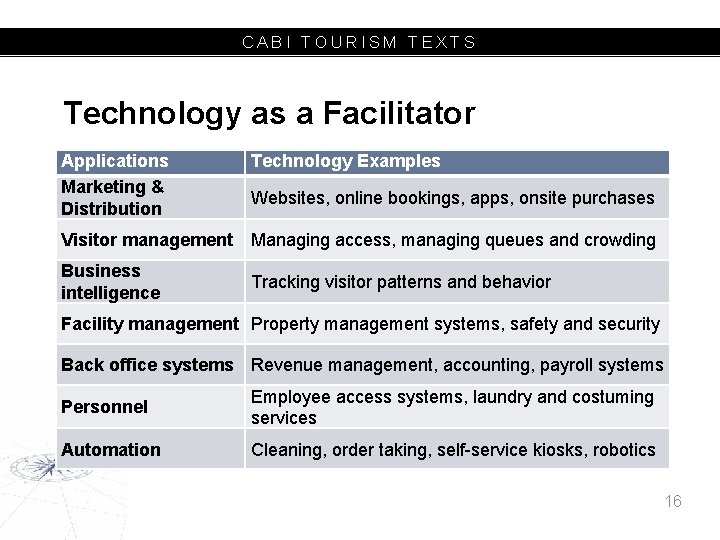 CABI TOURISM TEXTS

Technology as a Facilitator

| Applications | Technology Examples |
|---|---|
| Marketing & Distribution | Websites, online bookings, apps, onsite purchases |
| Visitor management | Managing access, managing queues and crowding |
| Business intelligence | Tracking visitor patterns and behavior |
| Facility management | Property management systems, safety and security |
| Back office systems | Revenue management, accounting, payroll systems |
| Personnel | Employee access systems, laundry and costuming services |
| Automation | Cleaning, order taking, self-service kiosks, robotics |

16